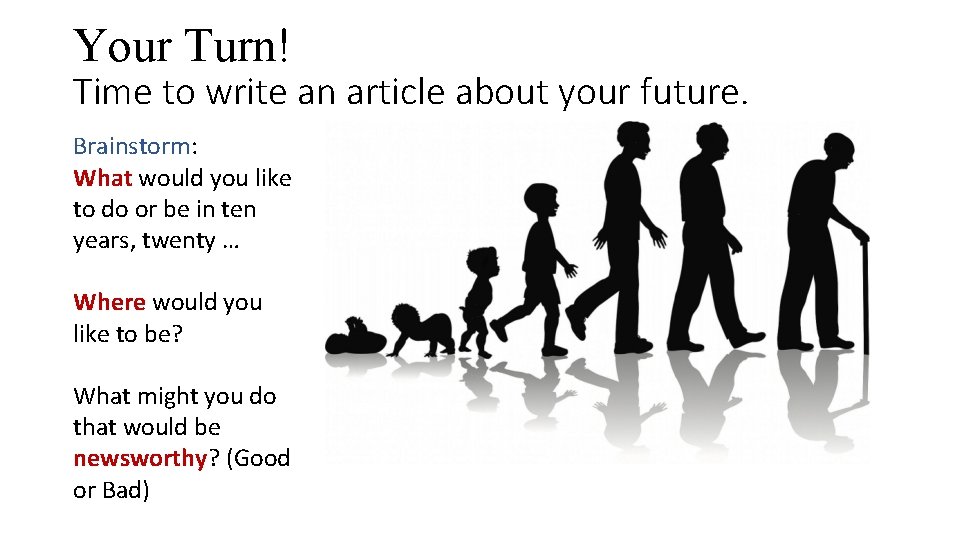 Your Turn!
Time to write an article about your future.

Brainstorm:
What would you like to do or be in ten years, twenty …

Where would you like to be?

What might you do that would be newsworthy? (Good or Bad)